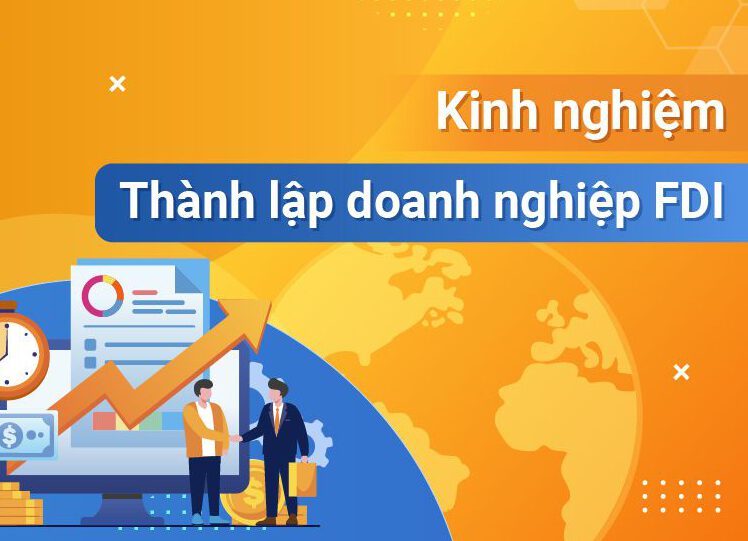 Kinh nghiệm
Thành lập doanh nghiệp FDI